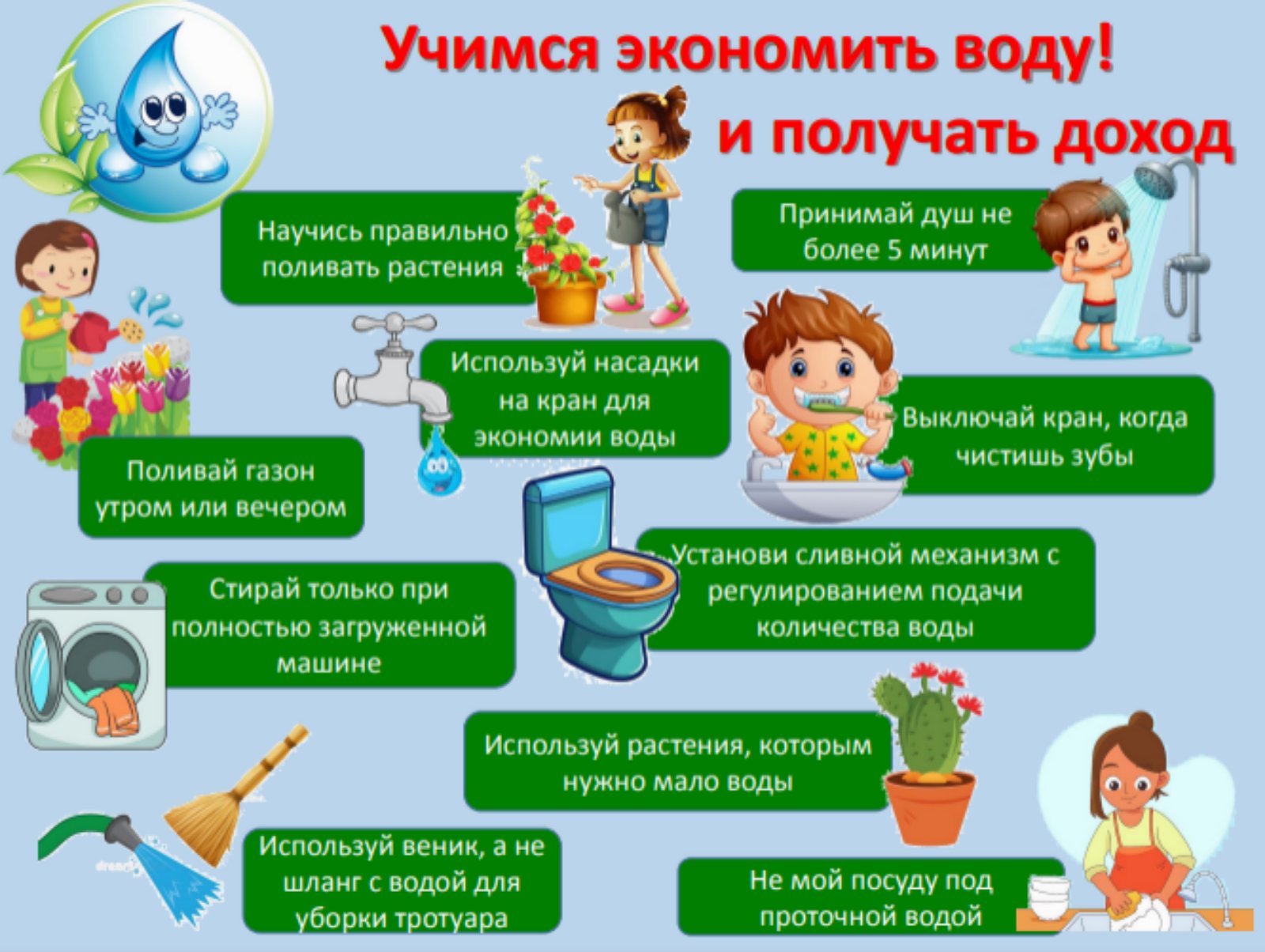 Учимся экономить воду!
и получать доход

Научись правильно поливать растения

Принимай душ не более 5 минут

Используй насадки на кран для экономии воды

Выключай кран, когда чистишь зубы

Поливай газон утром или вечером

Установи сливной механизм с регулированием подачи количества воды

Стирай только при полностью загруженной машине

Используй растения, которым нужно мало воды

Используй веник, а не шланг с водой для уборки тротуара

Не мой посуду под проточной водой